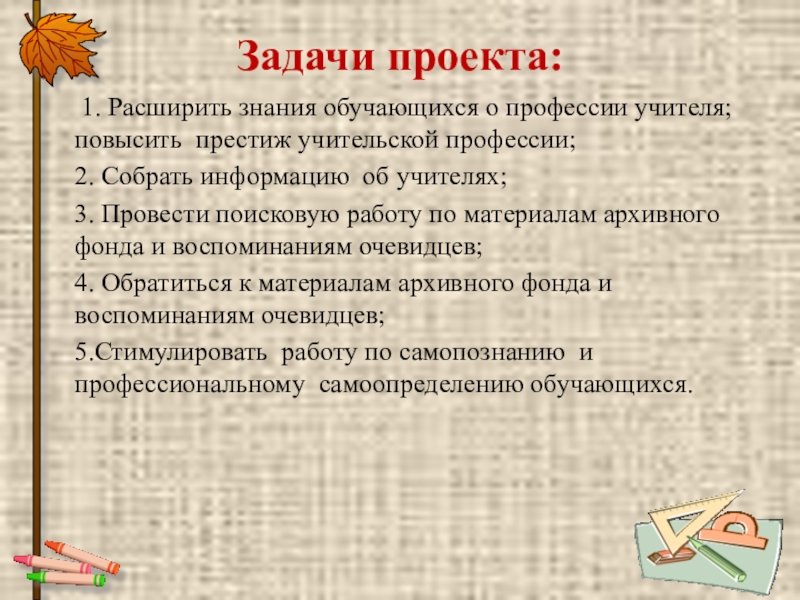 Задачи проекта:

1. Расширить знания обучающихся о профессии учителя; повысить престиж учительской профессии;

2. Собрать информацию об учителях;

3. Провести поисковую работу по материалам архивного фонда и воспоминаниям очевидцев;

4. Обратиться к материалам архивного фонда и воспоминаниям очевидцев;

5.Стимулировать работу по самопознанию и профессиональному самоопределению обучающихся.